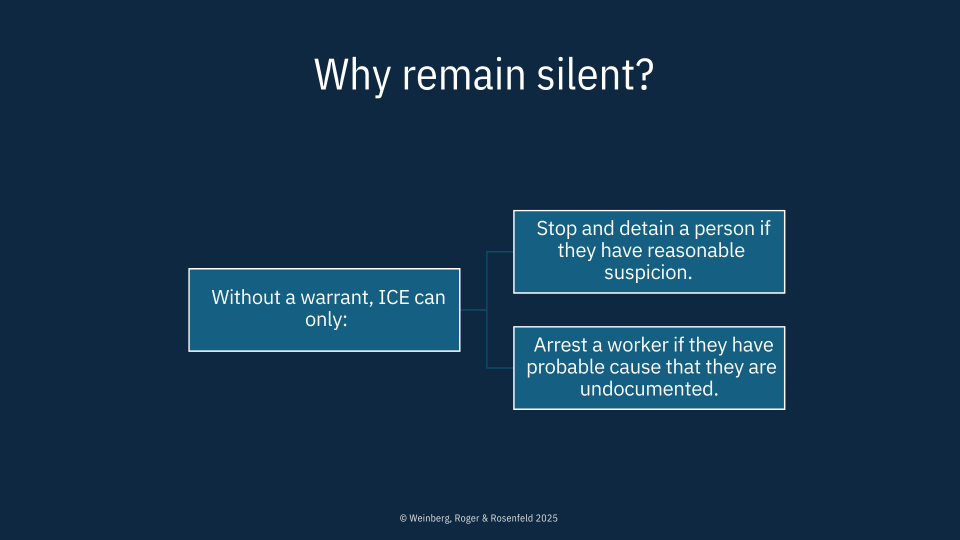 Why remain silent?

Without a warrant, ICE can only:

Stop and detain a person if they have reasonable suspicion.

Arrest a worker if they have probable cause that they are undocumented.

© Weinberg, Roger & Rosenfeld 2025